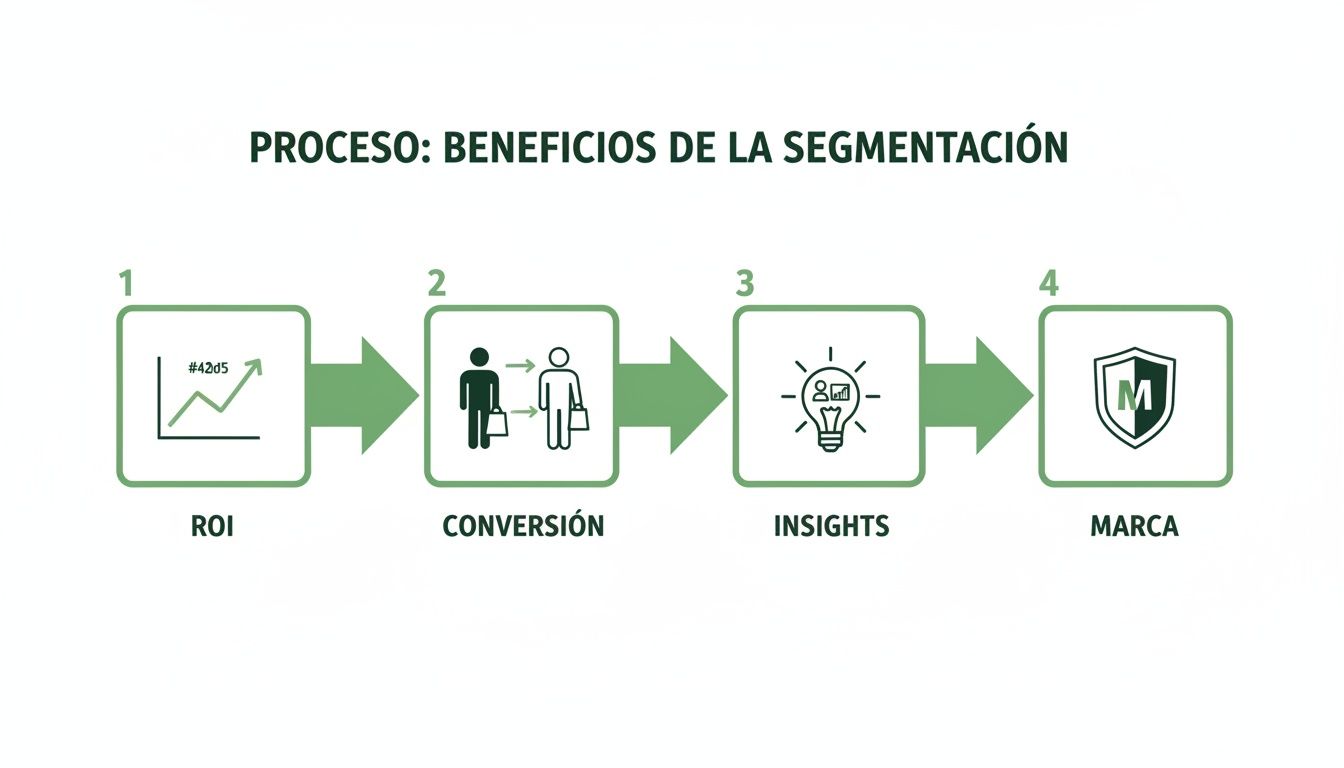 PROCESO: BENEFICIOS DE LA SEGMENTACIÓN

1

#42d5

ROI

2

CONVERSIÓN

3

INSIGHTS

4

M

MARCA